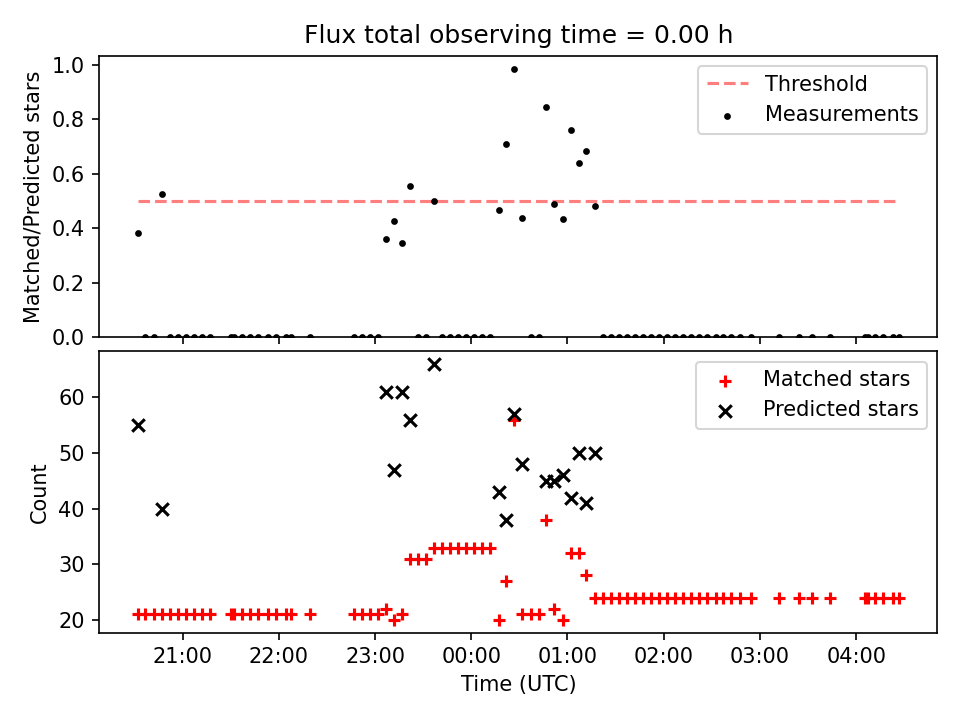 Flux total observing time = 0.00 h

Matched/Predicted stars

1.0
0.8
0.6
0.4
0.2
0.0

Threshold
Measurements

Count

60
50
40
30
20

Matched stars
Predicted stars

21:00
22:00
23:00
00:00
01:00
02:00
03:00
04:00

Time (UTC)